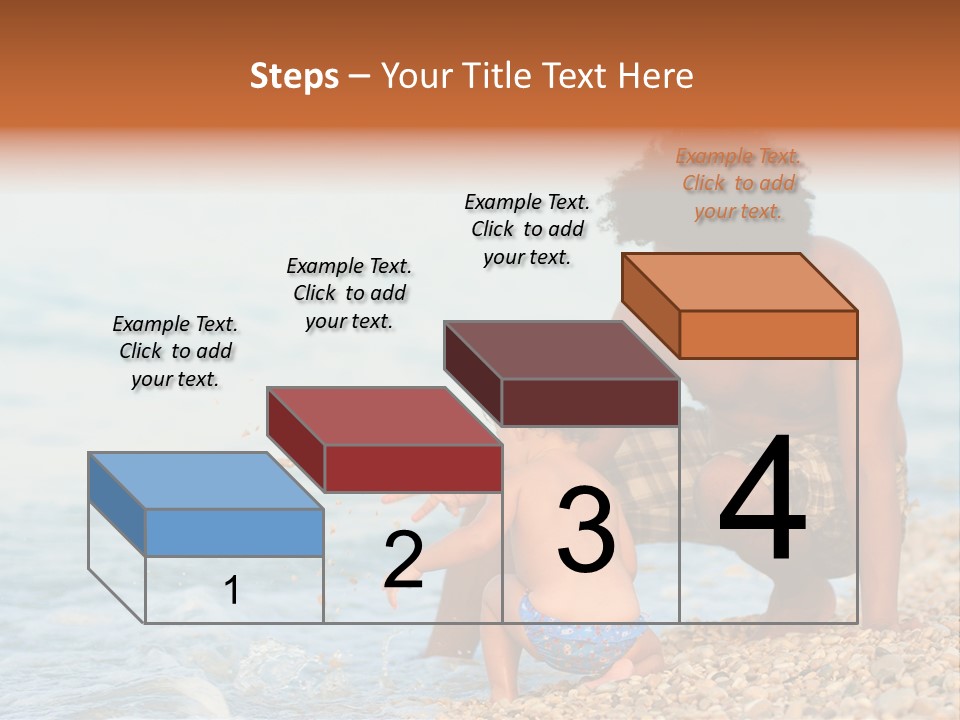 Steps – Your Title Text Here

Example Text. Click to add your text.

Example Text. Click to add your text.

Example Text. Click to add your text.

Example Text. Click to add your text.

1

2

3

4